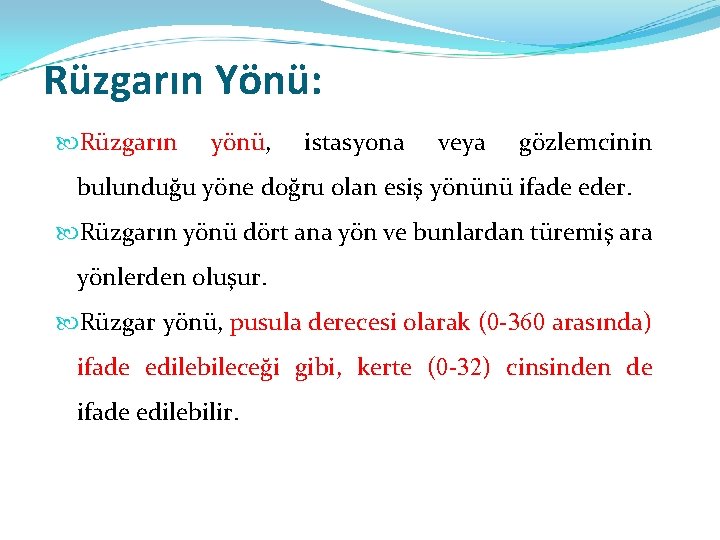 Rüzgarın Yönü:

Rüzgarın yönü, istasyona veya gözlemcinin bulunduğu yöne doğru olan esiş yönünü ifade eder.

Rüzgarın yönü dört ana yön ve bunlardan türemiş ara yönlerden oluşur.

Rüzgar yönü, pusula derecesi olarak (0-360 arasında) ifade edilebileceği gibi, kerte (0-32) cinsinden de ifade edilebilir.